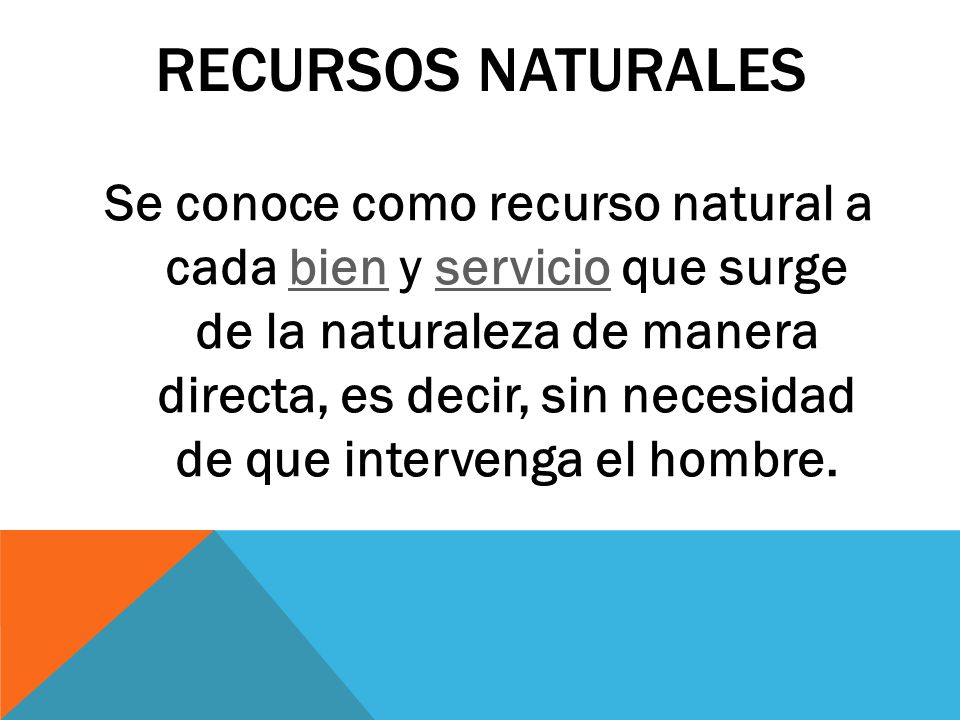 RECURSOS NATURALES

Se conoce como recurso natural a cada bien y servicio que surge de la naturaleza de manera directa, es decir, sin necesidad de que intervenga el hombre.